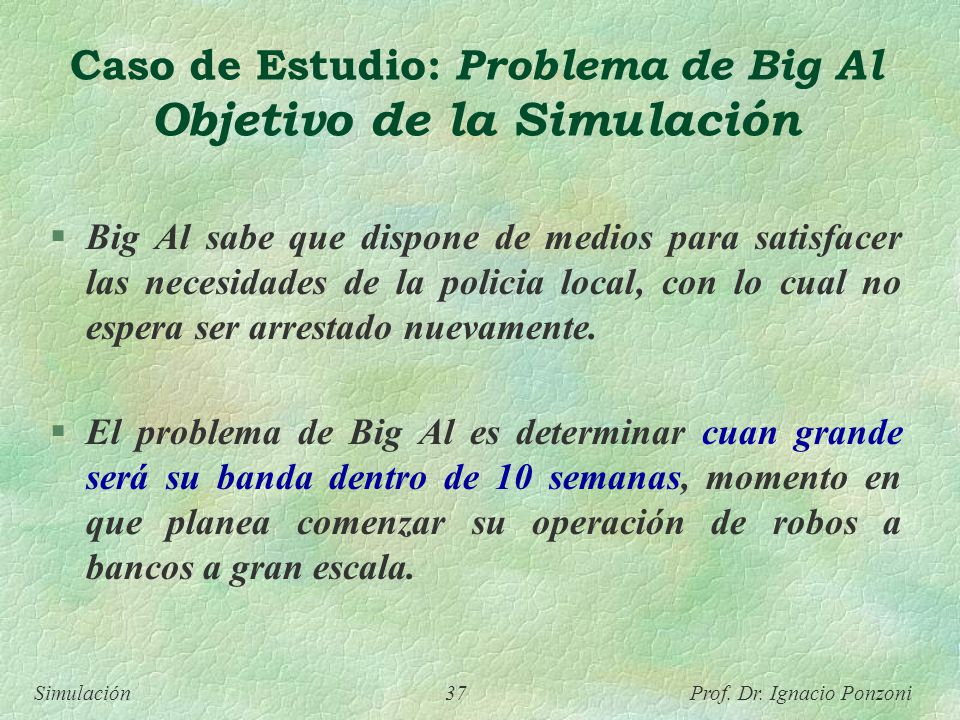 Caso de Estudio: Problema de Big Al
Objetivo de la Simulación

§ Big Al sabe que dispone de medios para satisfacer las necesidades de la policia local, con lo cual no espera ser arrestado nuevamente.

§ El problema de Big Al es determinar cuan grande será su banda dentro de 10 semanas, momento en que planea comenzar su operación de robos a bancos a gran escala.

Simulación 37 Prof. Dr. Ignacio Ponzoni